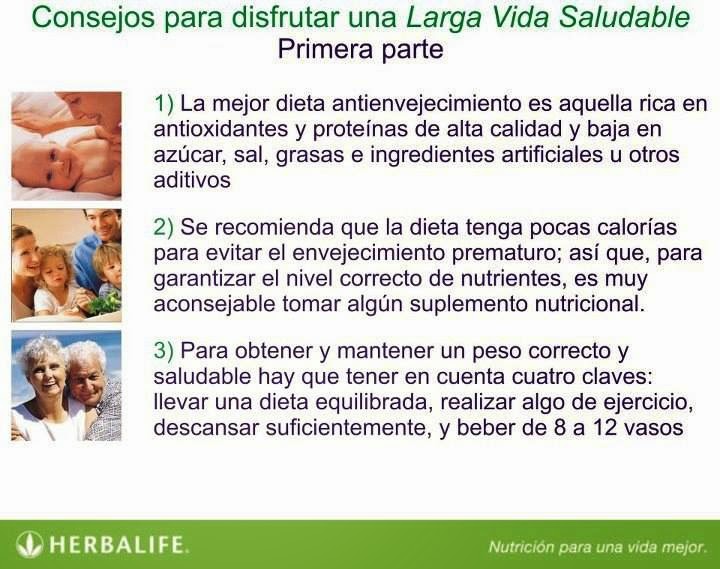 Consejos para disfrutar una Larga Vida Saludable
Primera parte

1) La mejor dieta antienvejecimiento es aquella rica en antioxidantes y proteínas de alta calidad y baja en azúcar, sal, grasas e ingredientes artificiales u otros aditivos

2) Se recomienda que la dieta tenga pocas calorías para evitar el envejecimiento prematuro; así que, para garantizar el nivel correcto de nutrientes, es muy aconsejable tomar algún suplemento nutricional.

3) Para obtener y mantener un peso correcto y saludable hay que tener en cuenta cuatro claves: llevar una dieta equilibrada, realizar algo de ejercicio, descansar suficientemente, y beber de 8 a 12 vasos

HERBALIFE.

Nutrición para una vida mejor.